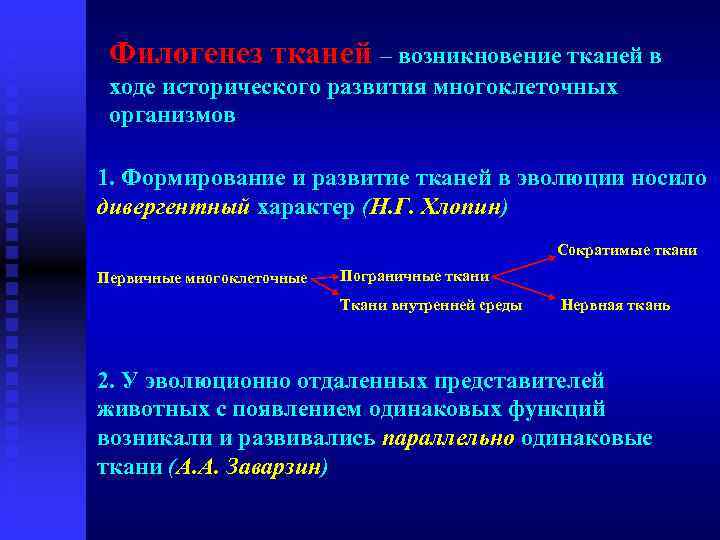 Филогенез тканей – возникновение тканей в ходе исторического развития многоклеточных организмов

1. Формирование и развитие тканей в эволюции носило дивергентный характер (Н.Г. Хлопин)

Первичные многоклеточные

Пограничные ткани

Ткани внутренней среды

Сократимые ткани

Нервная ткань

2. У эволюционно отдаленных представителей животных с появлением одинаковых функций возникали и развивались параллельно одинаковые ткани (А.А. Заварзин)